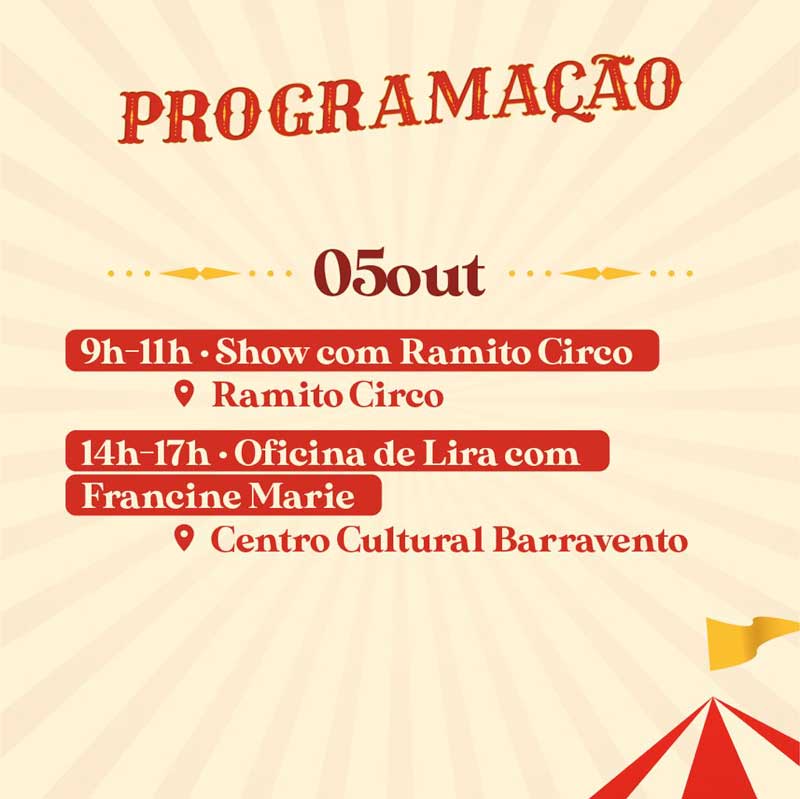 PROGRAMAÇÃO

05out

9h-11h • Show com Ramito Circo

Ramito Circo

14h-17h • Oficina de Lira com Francine Marie

Centro Cultural Barravento